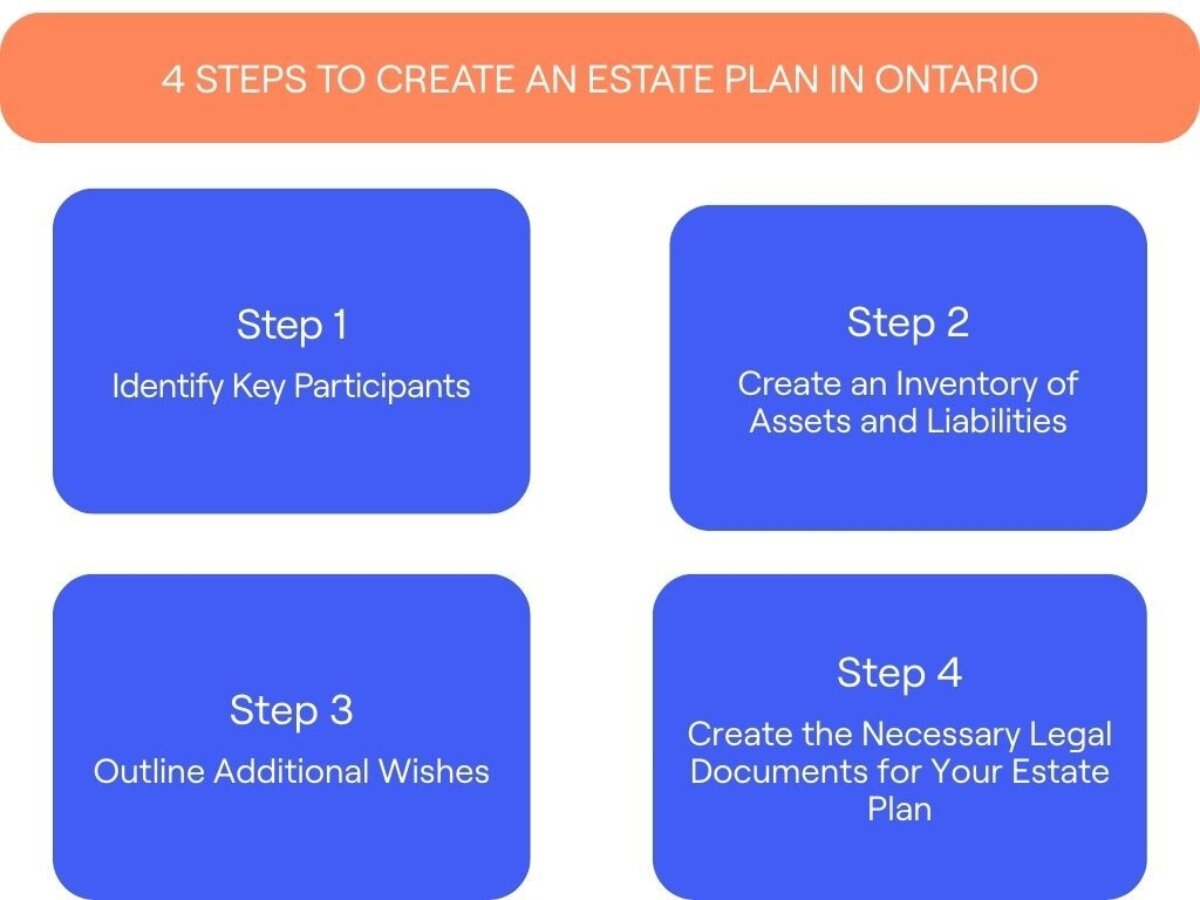 4 STEPS TO CREATE AN ESTATE PLAN IN ONTARIO

Step 1
Identify Key Participants

Step 2
Create an Inventory of Assets and Liabilities

Step 3
Outline Additional Wishes

Step 4
Create the Necessary Legal Documents for Your Estate Plan